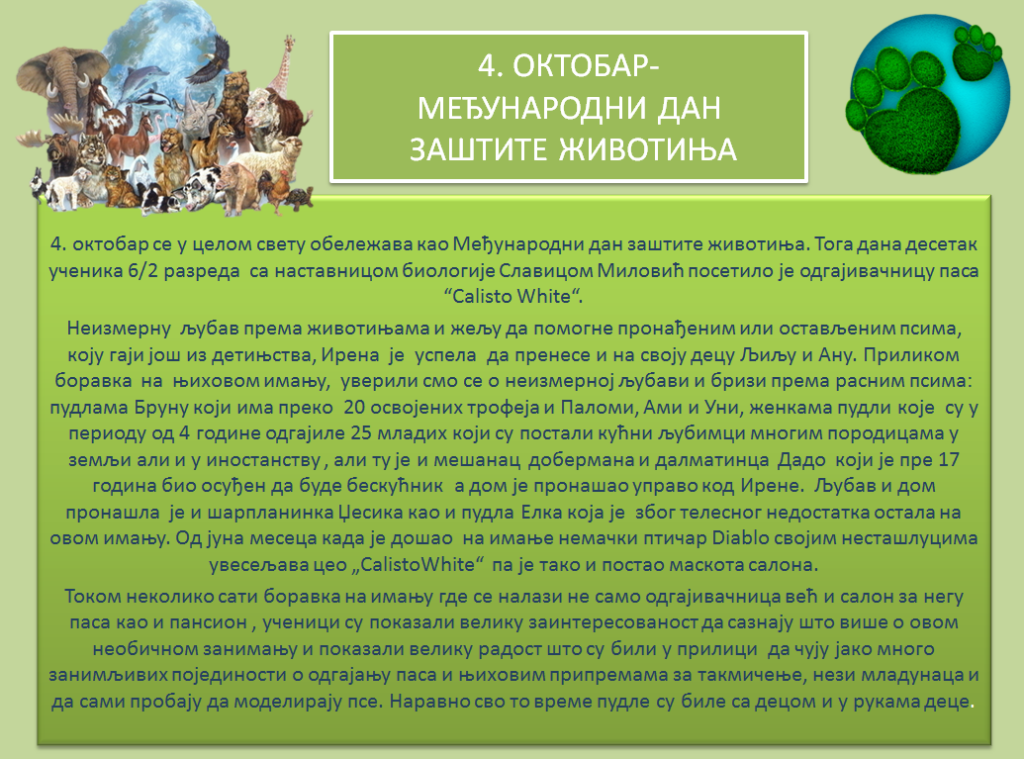 4. ОКТОБАР-
МЕЂУНАРОДНИ ДАН
ЗАШТИТЕ ЖИВОТИЊА

4. октобар се у целом свету обележава као Међународни дан заштите животиња. Тога дана десетак ученика 6/2 разреда са наставницом биологије Славицом Миловић посетило је одгајивачницу паса “Calisto White“.

Неизмерну љубав према животињама и жељу да помогне пронађеним или остављеним псима, коју гаји још из детињства, Ирена је успела да пренесе и на своју децу Љиљу и Ану. Приликом боравка на њиховом имању, уверили смо се о неизмерној љубави и бризи према расним псима: пудлама Бруну који има преко 20 освојених трофеја и Паломи, Ами и Уни, женкама пудли које су у периоду од 4 године одгајиле 25 младих који су постали кућни љубимци многим породицама у земљи али и у иностанству , али ту је и мешанац добермана и далматинца Дадо који је пре 17 година био осуђен да буде бескућник а дом је пронашао управо код Ирене. Љубав и дом пронашла је и шарпланинка Џесика као и пудла Елка која је због телесног недостатка остала на овом имању. Од јуна месеца када је дошао на имање немачки птичар Diablo својим несташлуцима увесељава цео „CalistoWhite“ па је тако и постао маскота салона.

Током неколико сати боравка на имању где се налази не само одгајивачница већ и салон за негу паса као и пансион , ученици су показали велику заинтересованост да сазнају што више о овом необичном занимању и показали велику радост што су били у прилици да чују јако много занимљивих појединости о одгајању паса и њиховим припремама за такмичење, нези младунаца и да сами пробају да моделирају псе. Наравно сво то време пудле су биле са децом и у рукама деце.